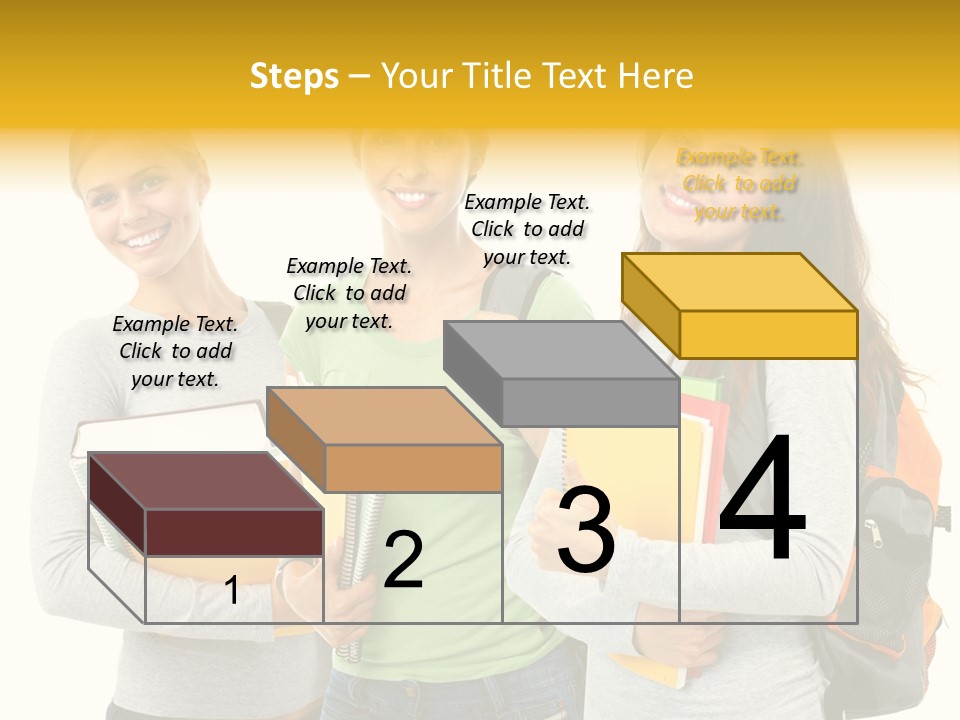 Steps – Your Title Text Here

Example Text. Click to add your text.

Example Text. Click to add your text.

Example Text. Click to add your text.

Example Text. Click to add your text.

1

2

3

4